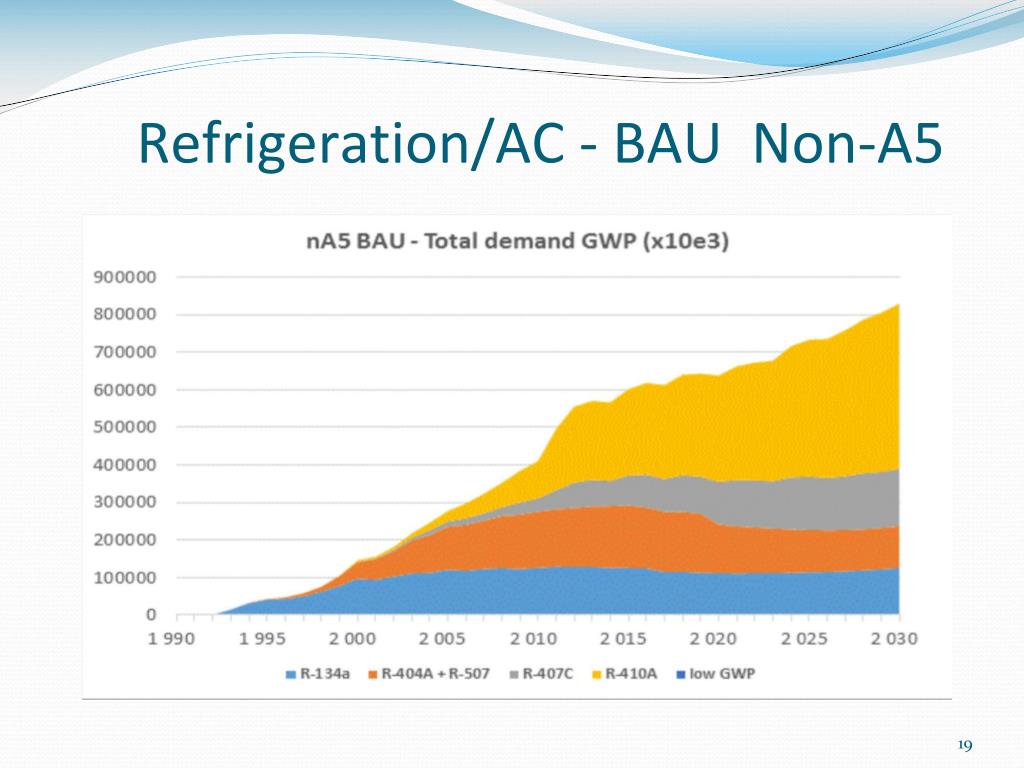 Refrigeration/AC - BAU Non-A5

nA5 BAU - Total demand GWP (x10e3)

900000
800000
700000
600000
500000
400000
300000
200000
100000
0

1 990 1 995 2 000 2 005 2 010 2 015 2 020 2 025 2 030

R-134a R-404A + R-507 R-407C R-410A low GWP

19